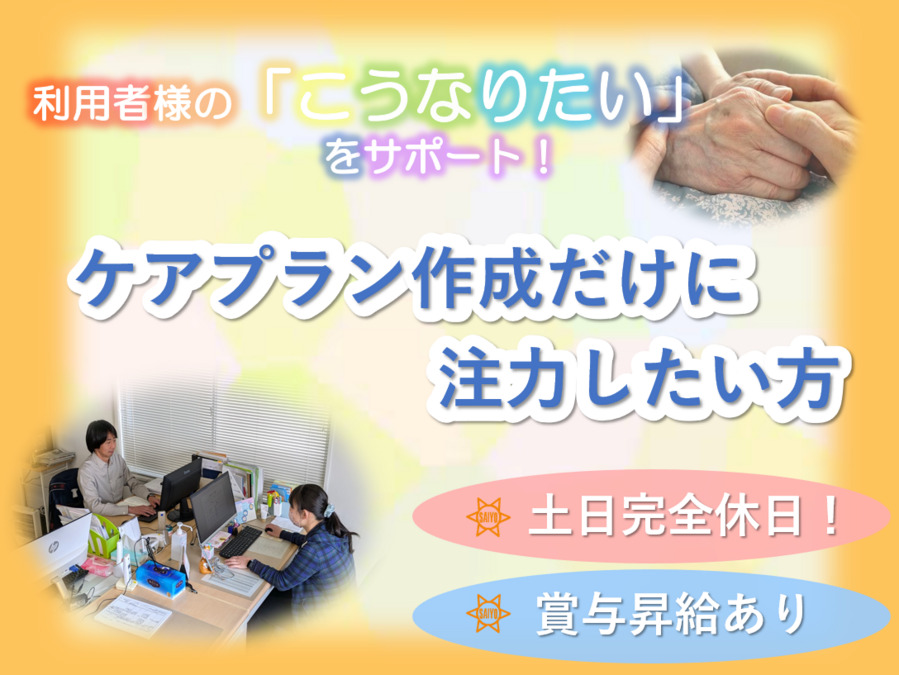 利用者様の「こうなりたい」をサポート！

ケアプラン作成だけに注力したい方

SAIYO 土日完全休日！

SAIYO 賞与昇給あり